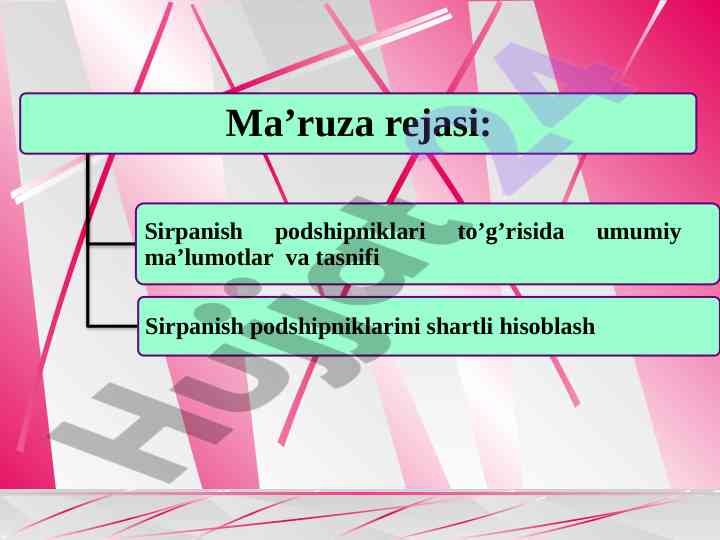 Ma’ruza rejasi:

Sirpanish podshipniklari to’g’risida umumiy ma’lumotlar va tasnifi

Sirpanish podshipniklarini shartli hisoblash

Hujjat24